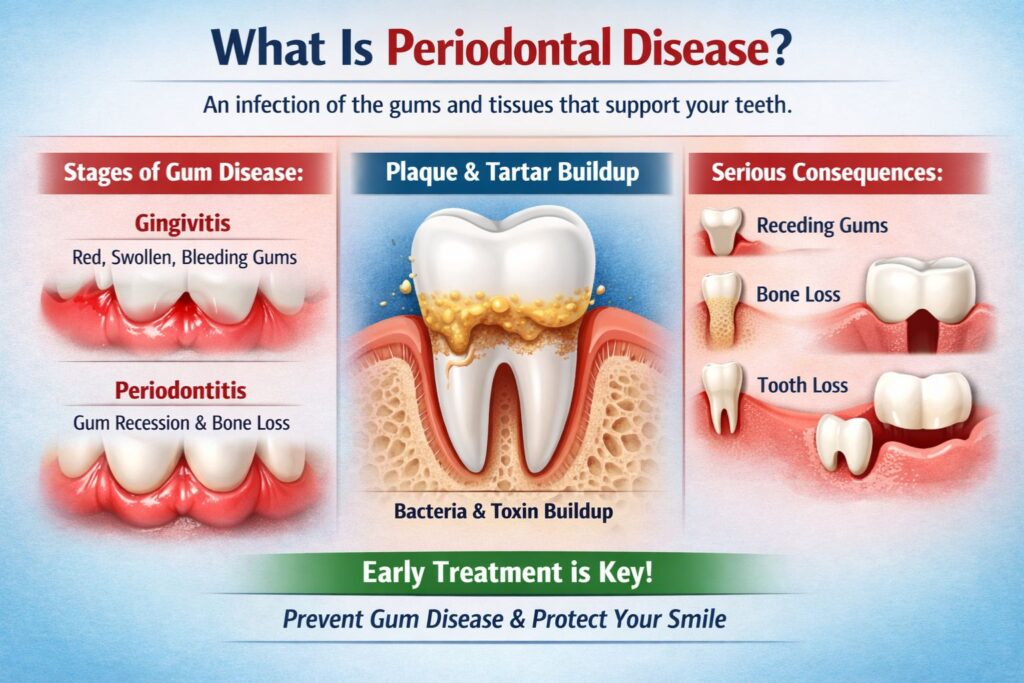 What Is Periodontal Disease?

An infection of the gums and tissues that support your teeth.

Stages of Gum Disease:

Gingivitis

Red, Swollen, Bleeding Gums

Periodontitis

Gum Recession & Bone Loss

Plaque & Tartar Buildup

Bacteria & Toxin Buildup

Serious Consequences:

Receding Gums

Bone Loss

Tooth Loss

Early Treatment is Key!

Prevent Gum Disease & Protect Your Smile